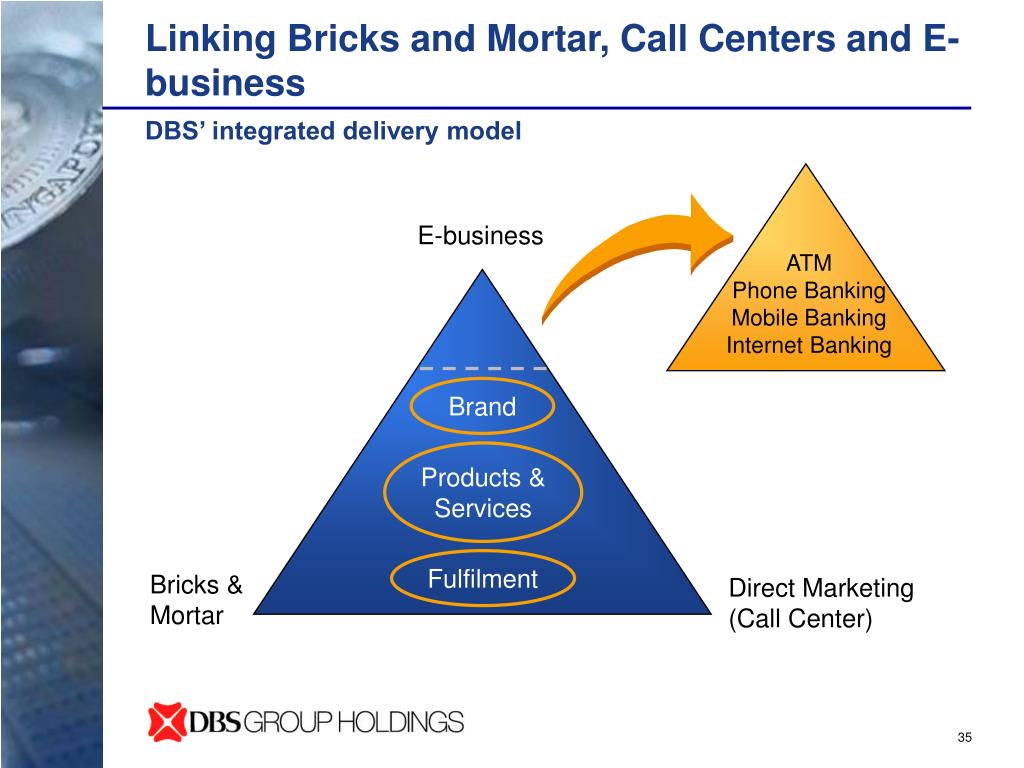 Linking Bricks and Mortar, Call Centers and E-business

DBS' integrated delivery model

E-business

ATM
Phone Banking
Mobile Banking
Internet Banking

Brand

Products & Services

Fulfilment

Bricks & Mortar

Direct Marketing (Call Center)

DBS GROUP HOLDINGS

35